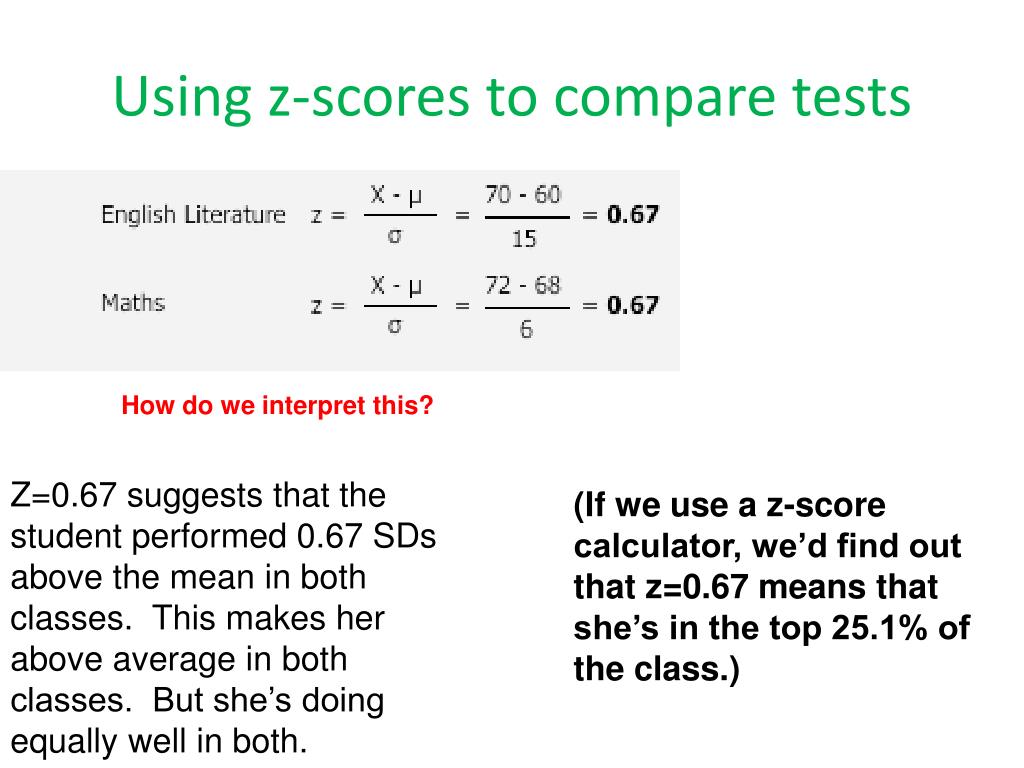 Using z-scores to compare tests

English Literature $z = \frac{X - \mu}{\sigma} = \frac{70 - 60}{15} = \mathbf{0.67}$

Maths $z = \frac{X - \mu}{\sigma} = \frac{72 - 68}{6} = \mathbf{0.67}$

How do we interpret this?

Z=0.67 suggests that the student performed 0.67 SDs above the mean in both classes. This makes her above average in both classes. But she's doing equally well in both.

(If we use a z-score calculator, we'd find out that z=0.67 means that she's in the top 25.1% of the class.)